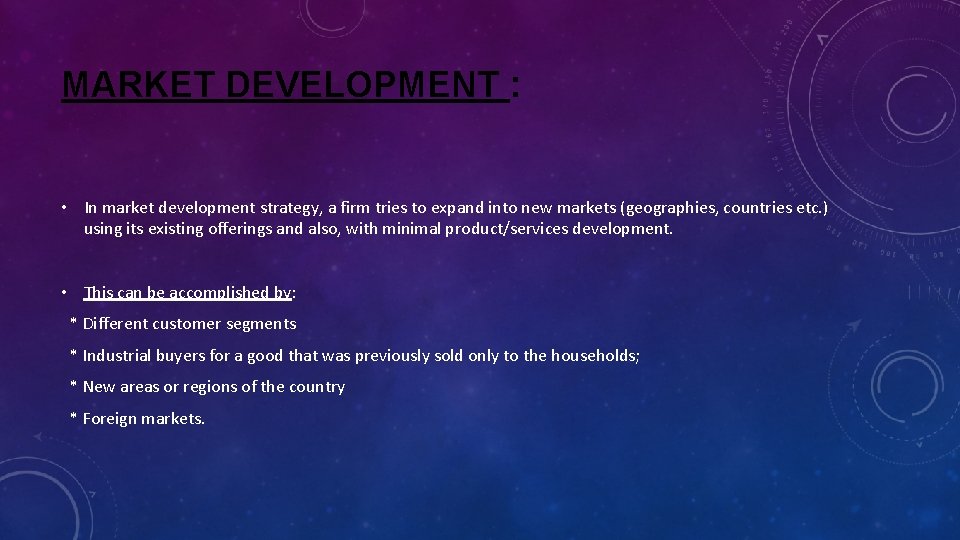 MARKET DEVELOPMENT :

• In market development strategy, a firm tries to expand into new markets (geographies, countries etc.) using its existing offerings and also, with minimal product/services development.

• This can be accomplished by:
* Different customer segments
* Industrial buyers for a good that was previously sold only to the households;
* New areas or regions of the country
* Foreign markets.